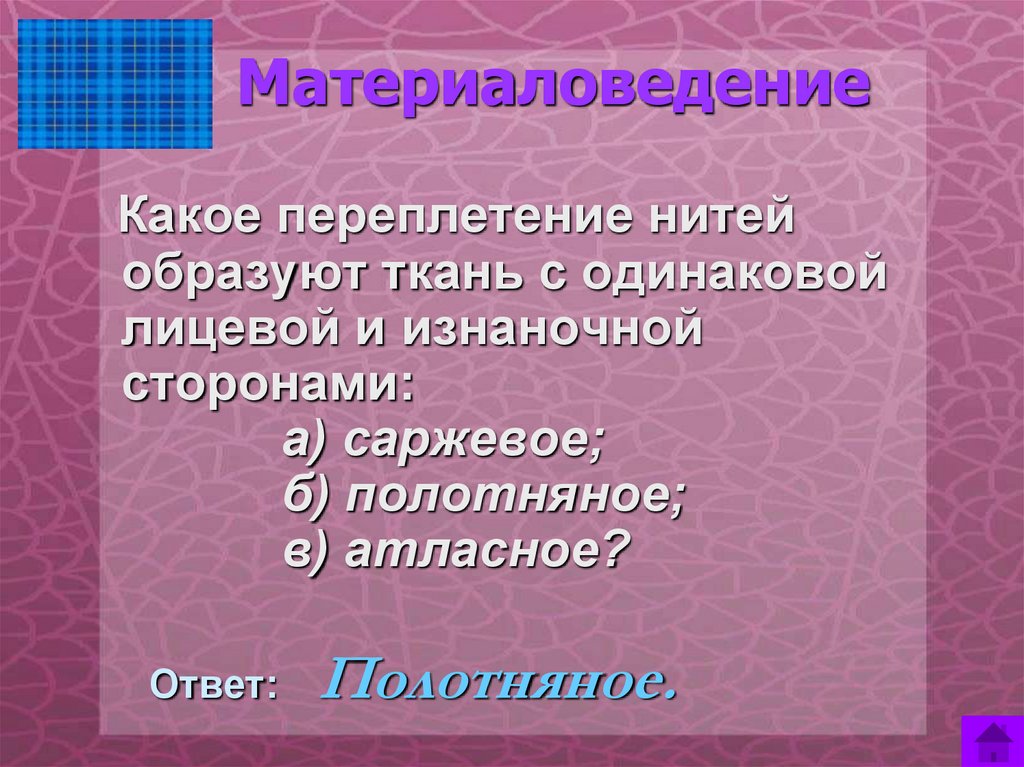 Материаловедение

Какое переплетение нитей образуют ткань с одинаковой лицевой и изнаночной сторонами:
а) саржевое;
б) полотняное;
в) атласное?

Ответ: Полотняное.